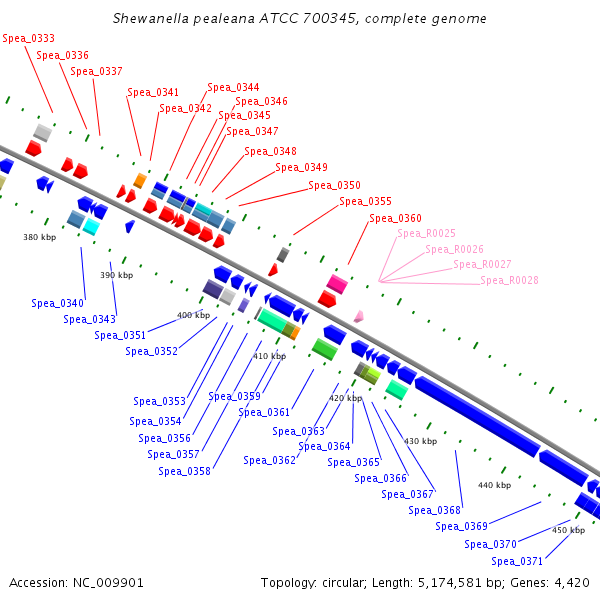 Shewanella pealeana ATCC 700345, complete genome

Spea_0333
Spea_0336
Spea_0337
Spea_0341
Spea_0342
Spea_0344
Spea_0346
Spea_0345
Spea_0347
Spea_0348
Spea_0349
Spea_0350
Spea_0355
Spea_0360
Spea_R0025
Spea_R0026
Spea_R0027
Spea_R0028

380 kbp
390 kbp
400 kbp
410 kbp
420 kbp
430 kbp
440 kbp
450 kbp

Spea_0340
Spea_0343
Spea_0351
Spea_0352
Spea_0353
Spea_0354
Spea_0356
Spea_0357
Spea_0358
Spea_0359
Spea_0361
Spea_0362
Spea_0363
Spea_0364
Spea_0365
Spea_0366
Spea_0367
Spea_0368
Spea_0369
Spea_0370
Spea_0371

Accession: NC_009901
Topology: circular; Length: 5,174,581 bp; Genes: 4,420